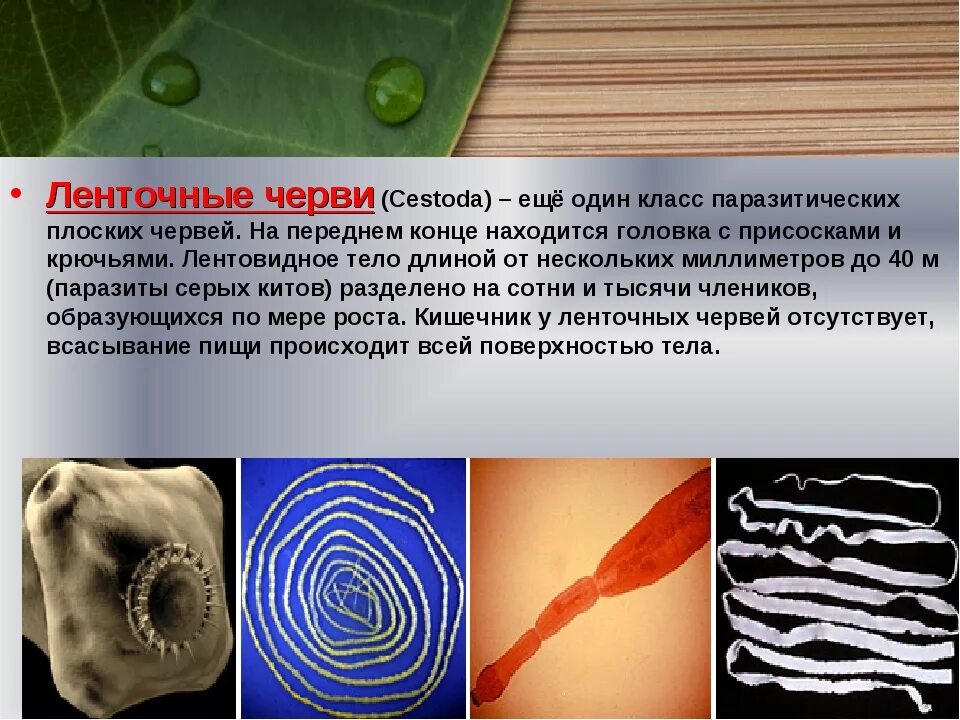 • Ленточные черви (Cestoda) – ещё один класс паразитических плоских червей. На переднем конце находится головка с присосками и крючьями. Лентовидное тело длиной от нескольких миллиметров до 40 м (паразиты серых китов) разделено на сотни и тысячи члеников, образующихся по мере роста. Кишечник у ленточных червей отсутствует, всасывание пищи происходит всей поверхностью тела.